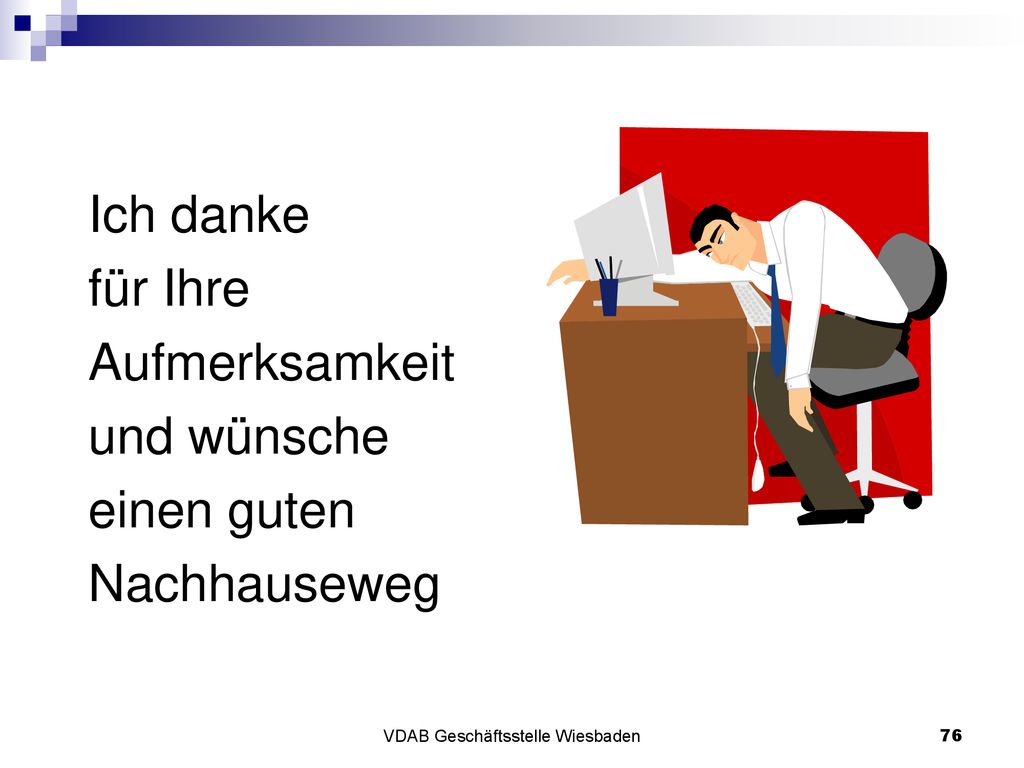 Ich danke
für Ihre
Aufmerksamkeit
und wünsche
einen guten
Nachhauseweg

VDAB Geschäftsstelle Wiesbaden

76